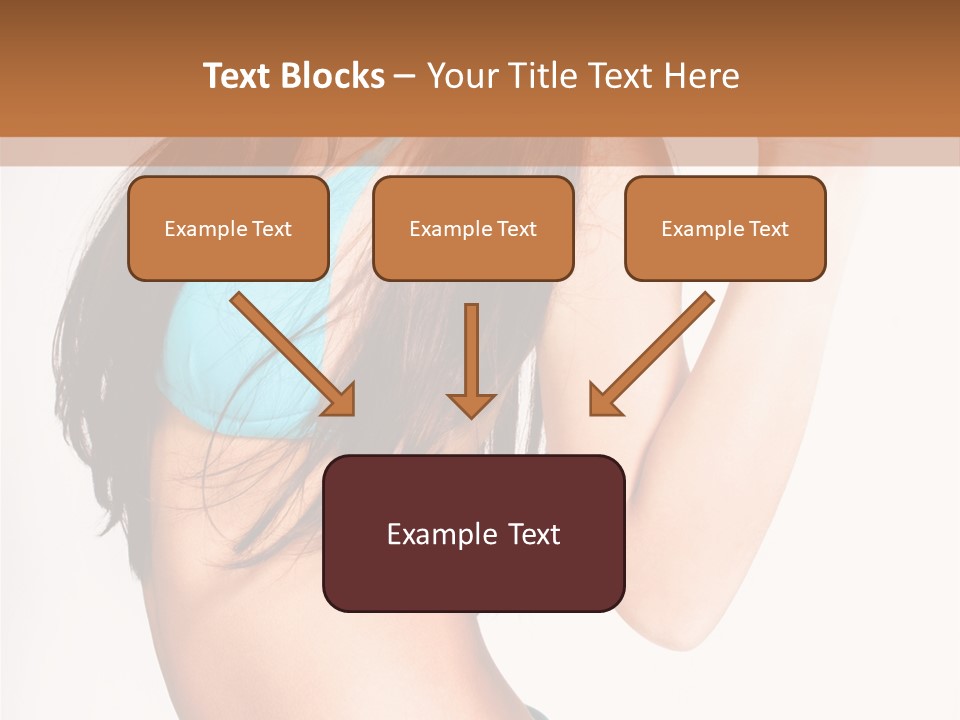 Text Blocks – Your Title Text Here

Example Text

Example Text

Example Text

Example Text